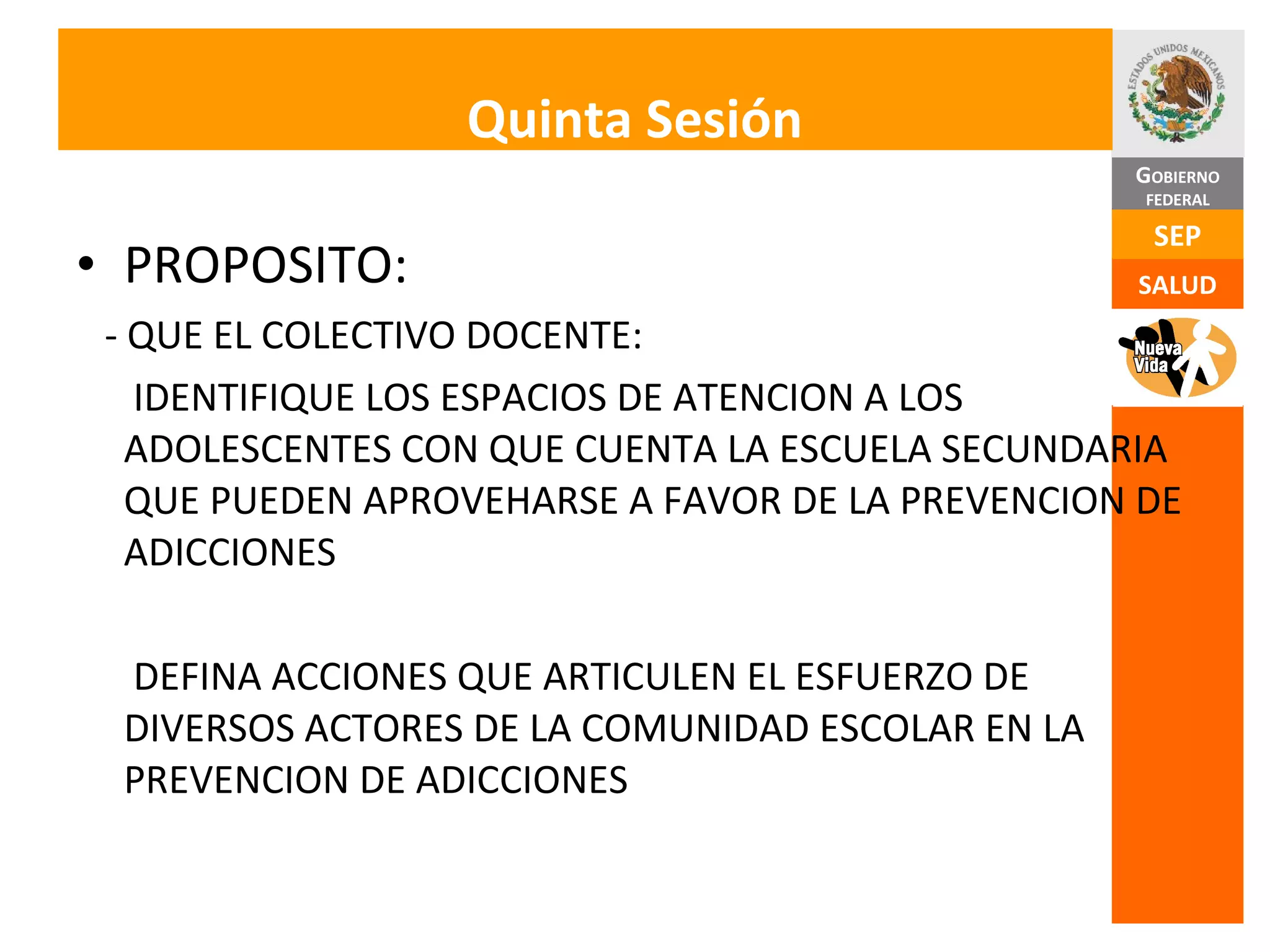 Quinta Sesión

ESTADOS UNIDOS MEXICANOS

GOBIERNO FEDERAL

SEP

SALUD

Nueva Vida

• PROPOSITO:

- QUE EL COLECTIVO DOCENTE:

IDENTIFIQUE LOS ESPACIOS DE ATENCION A LOS ADOLESCENTES CON QUE CUENTA LA ESCUELA SECUNDARIA QUE PUEDEN APROVEHARSE A FAVOR DE LA PREVENCION DE ADICCIONES

DEFINA ACCIONES QUE ARTICULEN EL ESFUERZO DE DIVERSOS ACTORES DE LA COMUNIDAD ESCOLAR EN LA PREVENCION DE ADICCIONES